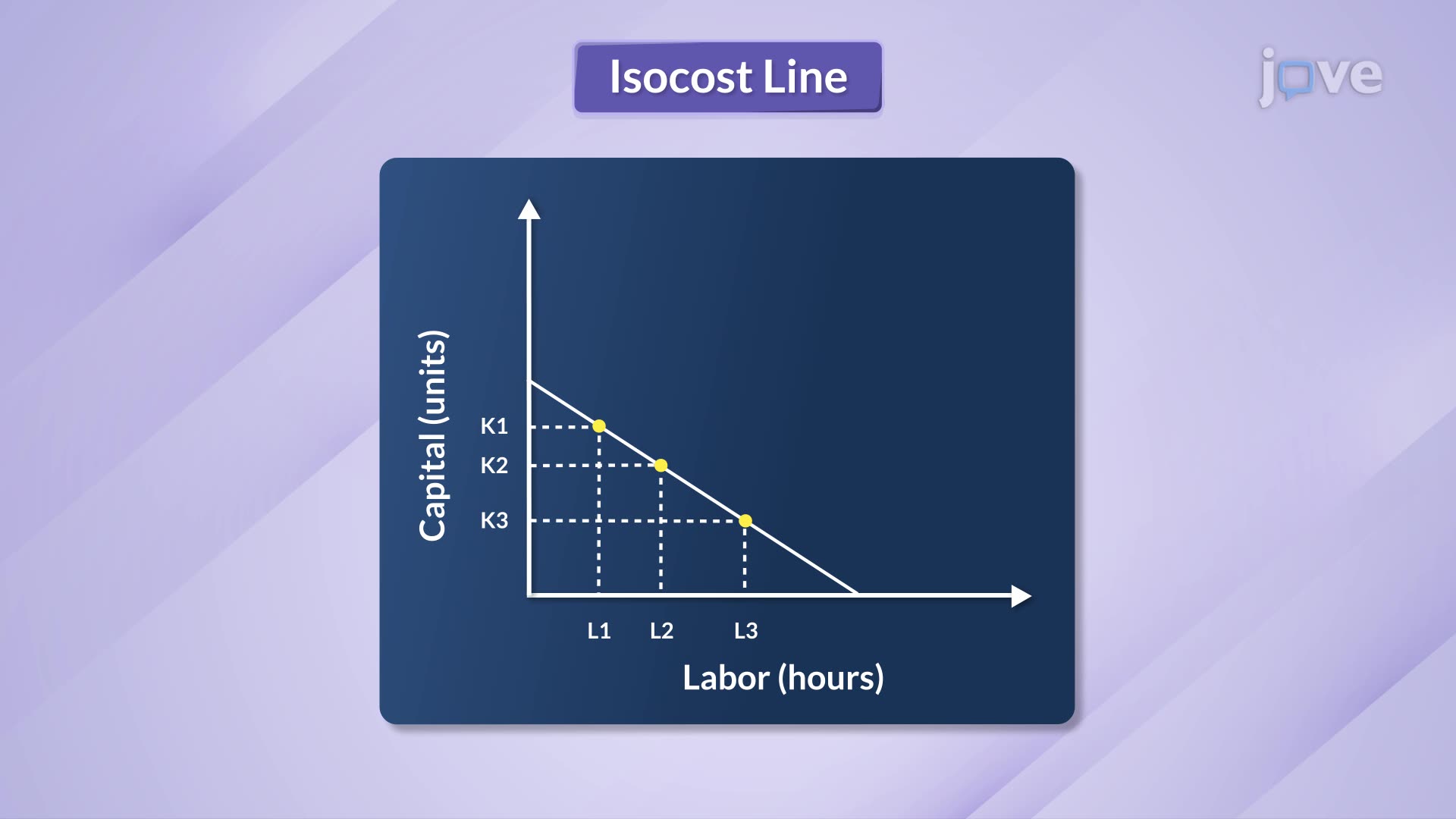 Isocost Line

jove

Capital (units)

K1

K2

K3

L1

L2

L3

Labor (hours)